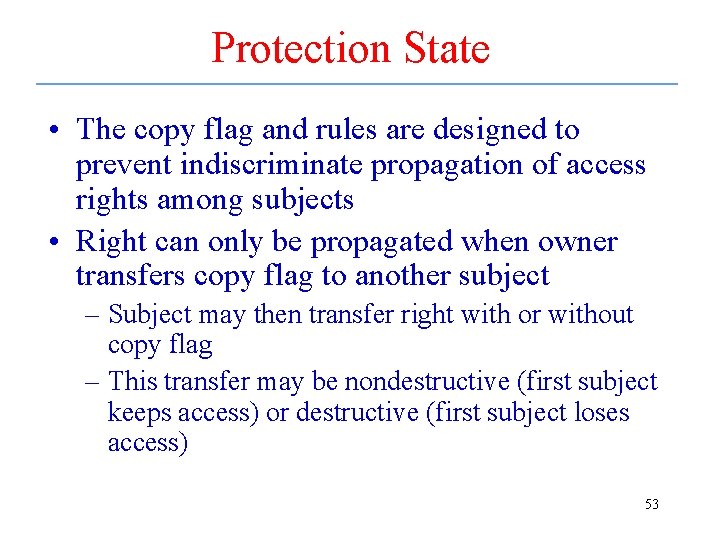 Protection State

• The copy flag and rules are designed to prevent indiscriminate propagation of access rights among subjects

• Right can only be propagated when owner transfers copy flag to another subject

– Subject may then transfer right with or without copy flag

– This transfer may be nondestructive (first subject keeps access) or destructive (first subject loses access)

53